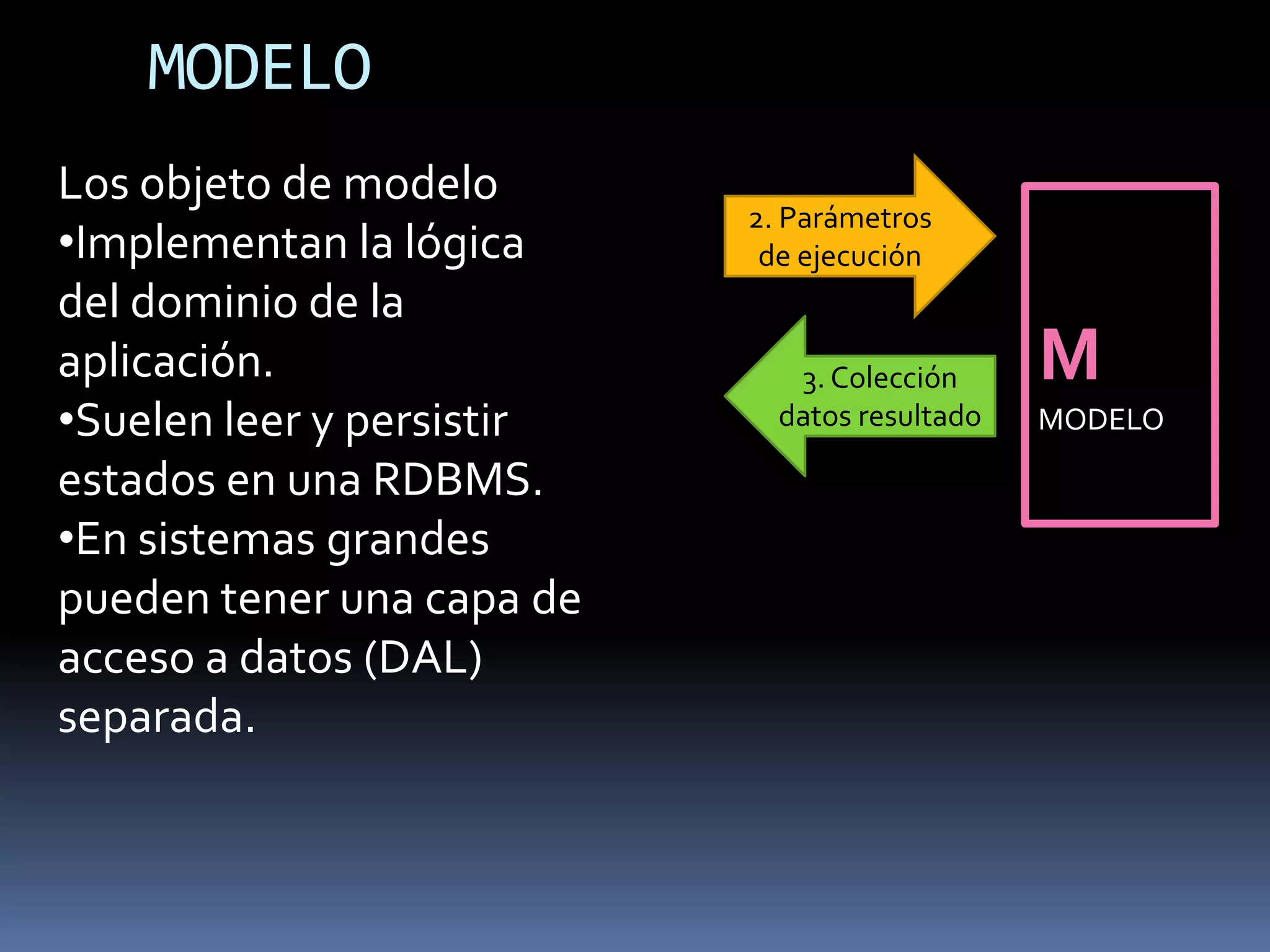 MODELO

Los objeto de modelo
•Implementan la lógica del dominio de la aplicación.
•Suelen leer y persistir estados en una RDBMS.
•En sistemas grandes pueden tener una capa de acceso a datos (DAL) separada.

2. Parámetros de ejecución

3. Colección datos resultado

M
MODELO